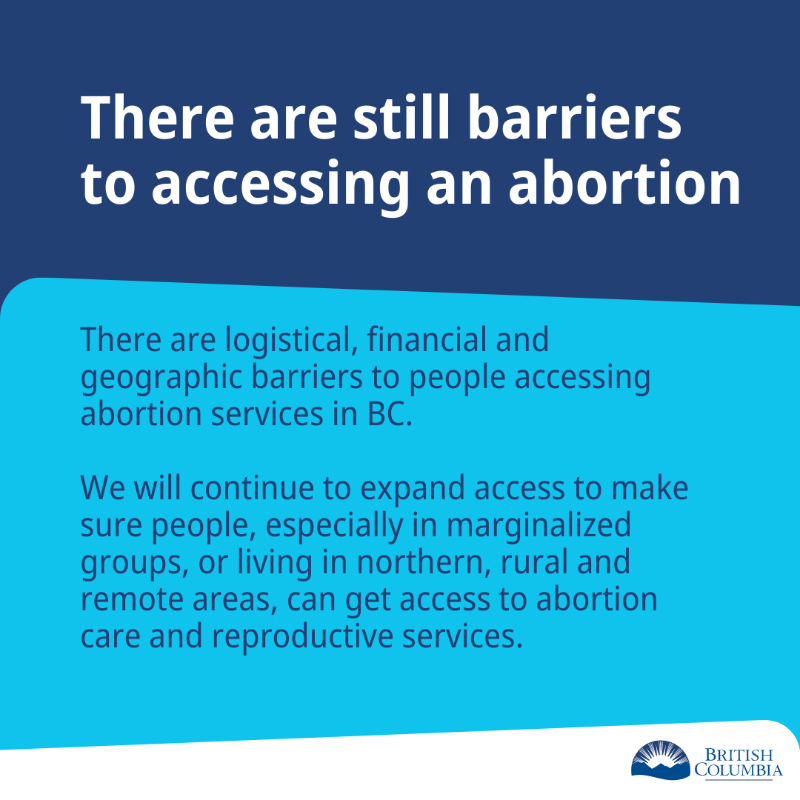 There are still barriers to accessing an abortion

There are logistical, financial and geographic barriers to people accessing abortion services in BC.

We will continue to expand access to make sure people, especially in marginalized groups, or living in northern, rural and remote areas, can get access to abortion care and reproductive services.

BRITISH COLUMBIA